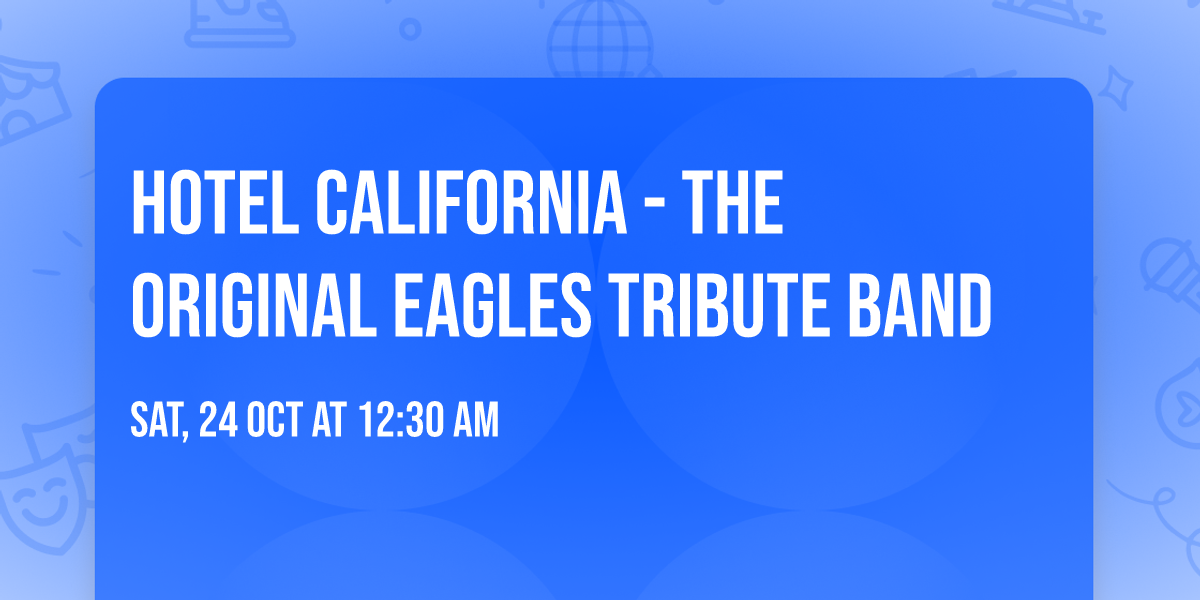 HOTEL CALIFORNIA - THE ORIGINAL EAGLES TRIBUTE BAND

SAT, 24 OCT AT 12:30 AM